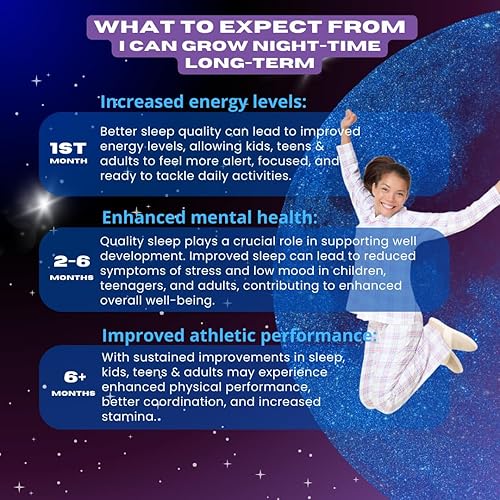 WHAT TO EXPECT FROM I CAN GROW NIGHT-TIME LONG-TERM

Increased energy levels:

1ST MONTH

Better sleep quality can lead to improved energy levels, allowing kids, teens & adults to feel more alert, focused, and ready to tackle daily activities.

Enhanced mental health:

2-6 MONTHS

Quality sleep plays a crucial role in supporting well development. Improved sleep can lead to reduced symptoms of stress and low mood in children, teenagers, and adults, contributing to enhanced overall well-being.

Improved athletic performance:

6+ MONTHS

With sustained improvements in sleep, kids, teens & adults may experience enhanced physical performance, better coordination, and increased stamina..